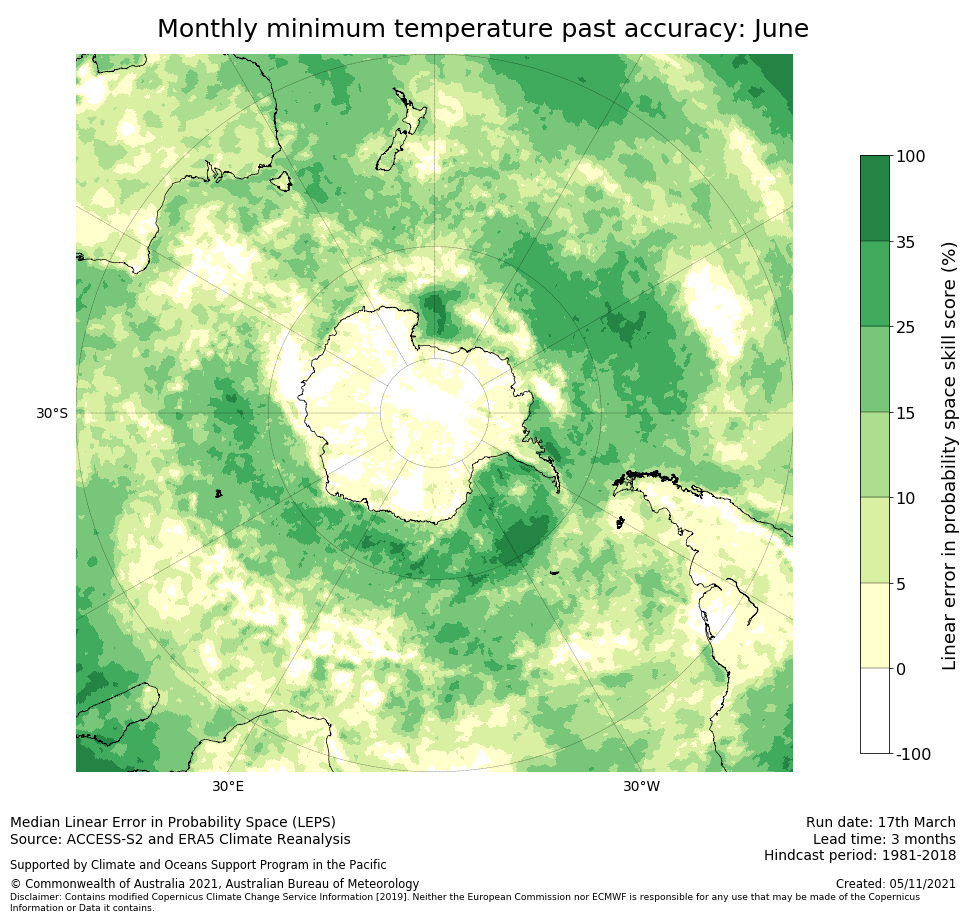 Monthly minimum temperature past accuracy: June

30°S

30°E

30°W

100
35
25
15
10
5
0
-100

Linear error in probability space skill score (%)

Median Linear Error in Probability Space (LEPS)
Source: ACCESS-S2 and ERA5 Climate Reanalysis

Supported by Climate and Oceans Support Program in the Pacific

© Commonwealth of Australia 2021, Australian Bureau of Meteorology

Disclaimer: Contains modified Copernicus Climate Change Service Information [2019]. Neither the European Commission nor ECMWF is responsible for any use that may be made of the Copernicus Information or Data it contains.

Run date: 17th March
Lead time: 3 months
Hindcast period: 1981-2018

Created: 05/11/2021